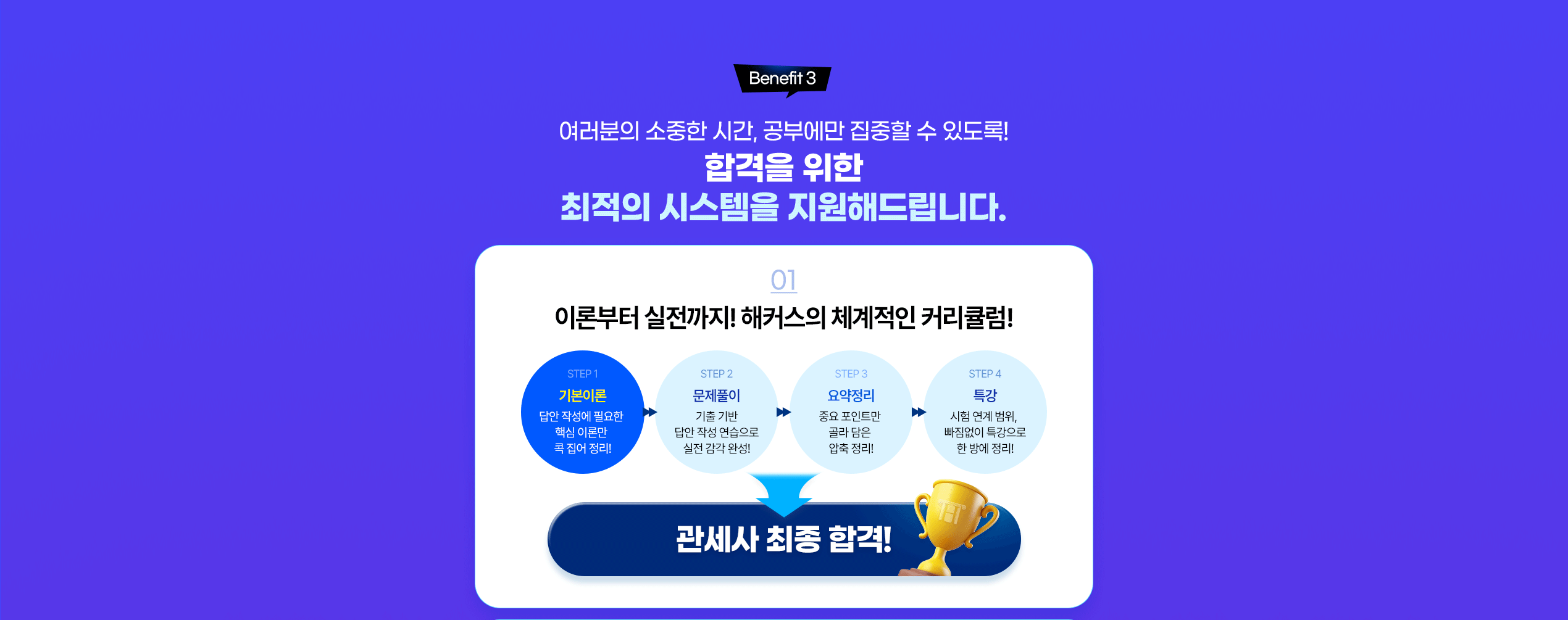 Benefit 3

여러분의 소중한 시간, 공부에만 집중할 수 있도록!
합격을 위한
최적의 시스템을 지원해드립니다.

01
이론부터 실전까지! 해커스의 체계적인 커리큘럼!

STEP 1
기본이론
답안 작성에 필요한 핵심 이론만 콕 집어 정리!

STEP 2
문제풀이
기출 기반 답안 작성 연습으로 실전 감각 완성!

STEP 3
요약정리
중요 포인트만 골라 담은 압축 정리!

STEP 4
특강
시험 연계 범위, 빠짐없이 특강으로 한 방에 정리!

관세사 최종 합격!